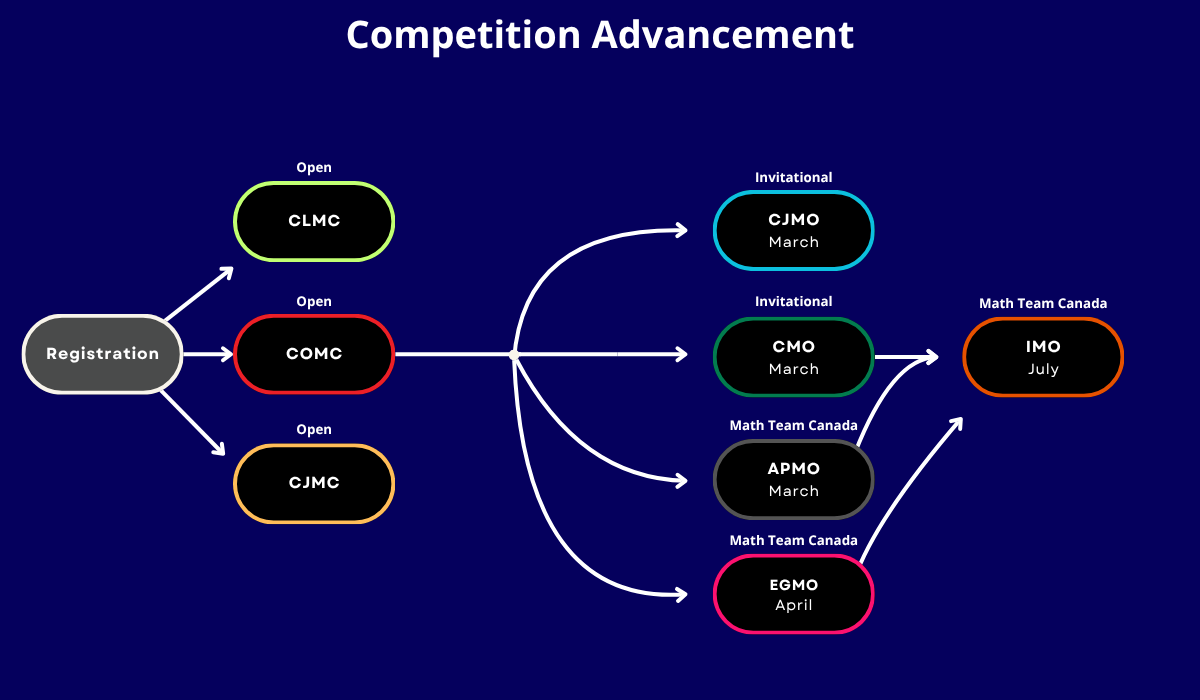 Competition Advancement

Registration

Open
CLMC

Open
COMC

Open
CJMC

Invitational
CJMO
March

Invitational
CMO
March

Math Team Canada
APMO
March

Math Team Canada
EGMO
April

Math Team Canada
IMO
July